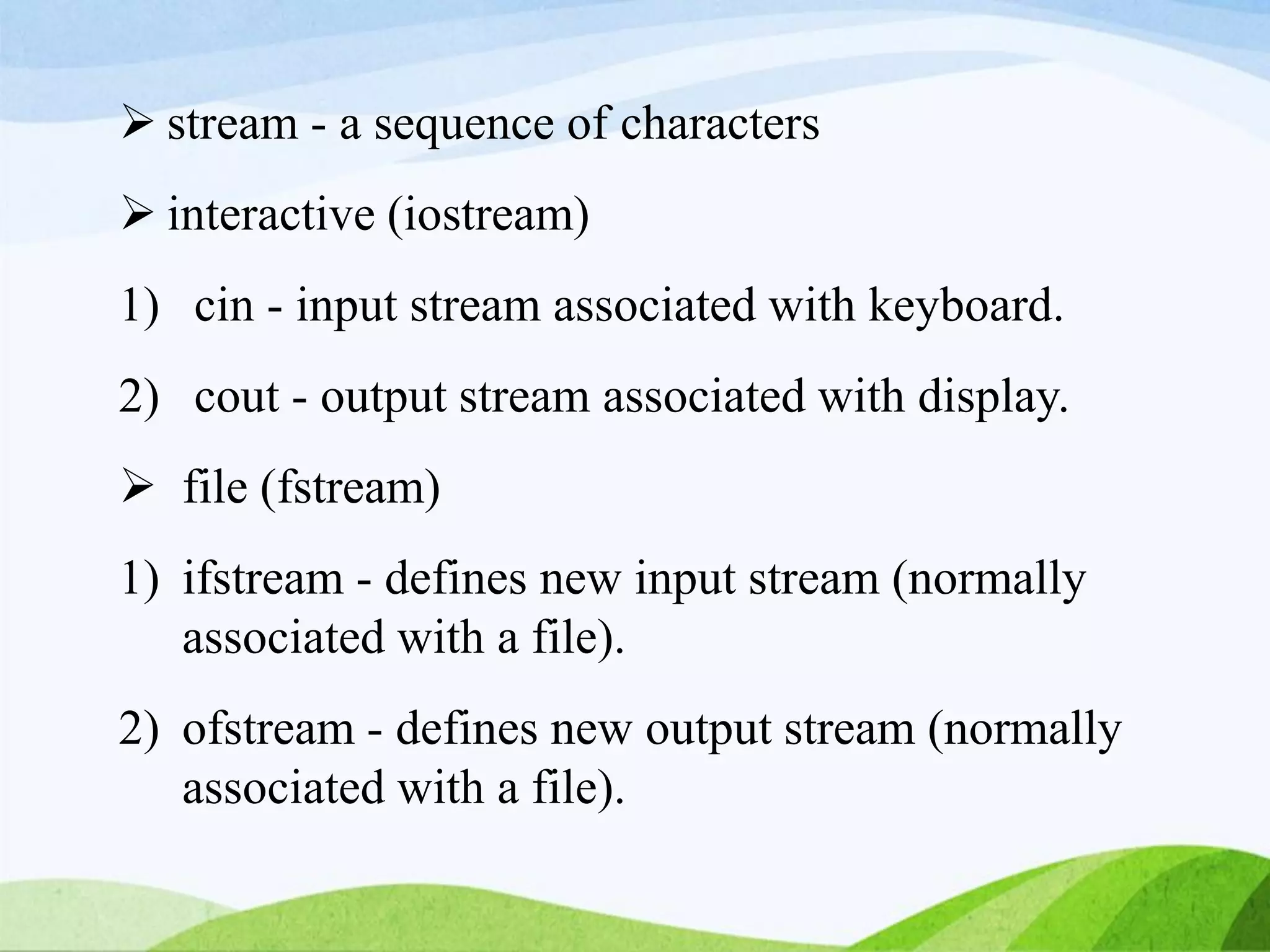 ➢ stream - a sequence of characters

➢ interactive (iostream)

1) cin - input stream associated with keyboard.

2) cout - output stream associated with display.

➢ file (fstream)

1) ifstream - defines new input stream (normally associated with a file).

2) ofstream - defines new output stream (normally associated with a file).